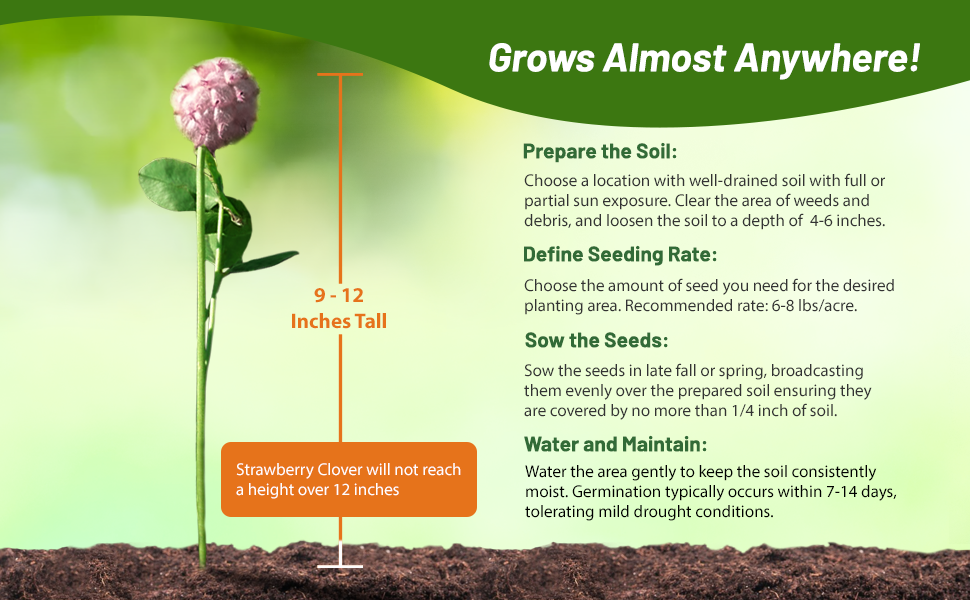 Grows Almost Anywhere!

9 - 12
Inches Tall

Strawberry Clover will not reach a height over 12 inches

Prepare the Soil:

Choose a location with well-drained soil with full or partial sun exposure. Clear the area of weeds and debris, and loosen the soil to a depth of 4-6 inches.

Define Seeding Rate:

Choose the amount of seed you need for the desired planting area. Recommended rate: 6-8 lbs/acre.

Sow the Seeds:

Sow the seeds in late fall or spring, broadcasting them evenly over the prepared soil ensuring they are covered by no more than 1/4 inch of soil.

Water and Maintain:

Water the area gently to keep the soil consistently moist. Germination typically occurs within 7-14 days, tolerating mild drought conditions.